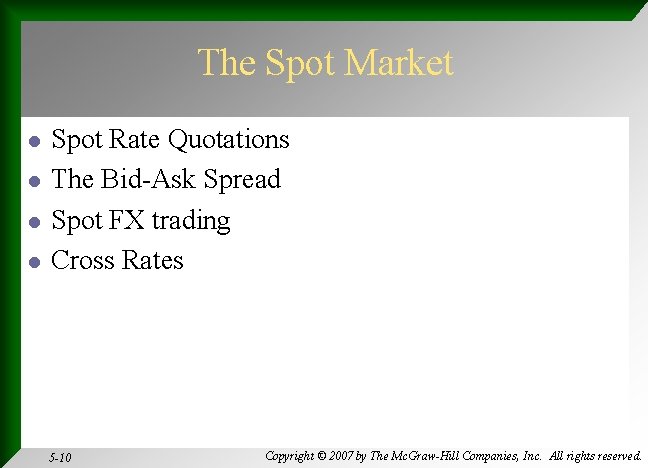 The Spot Market

- Spot Rate Quotations
- The Bid-Ask Spread
- Spot FX trading
- Cross Rates

5-10

Copyright © 2007 by The McGraw-Hill Companies, Inc. All rights reserved.